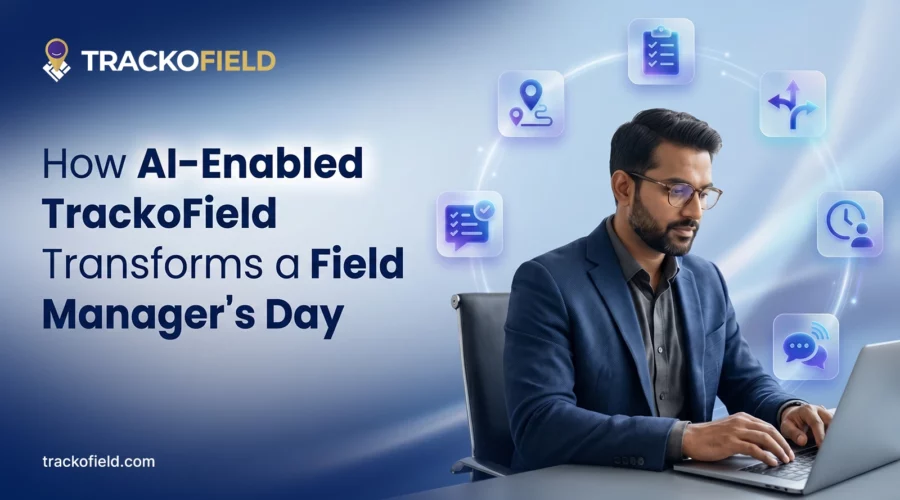 TRACKOFIELD

How AI-Enabled TrackoField Transforms a Field Manager's Day

trackofield.com